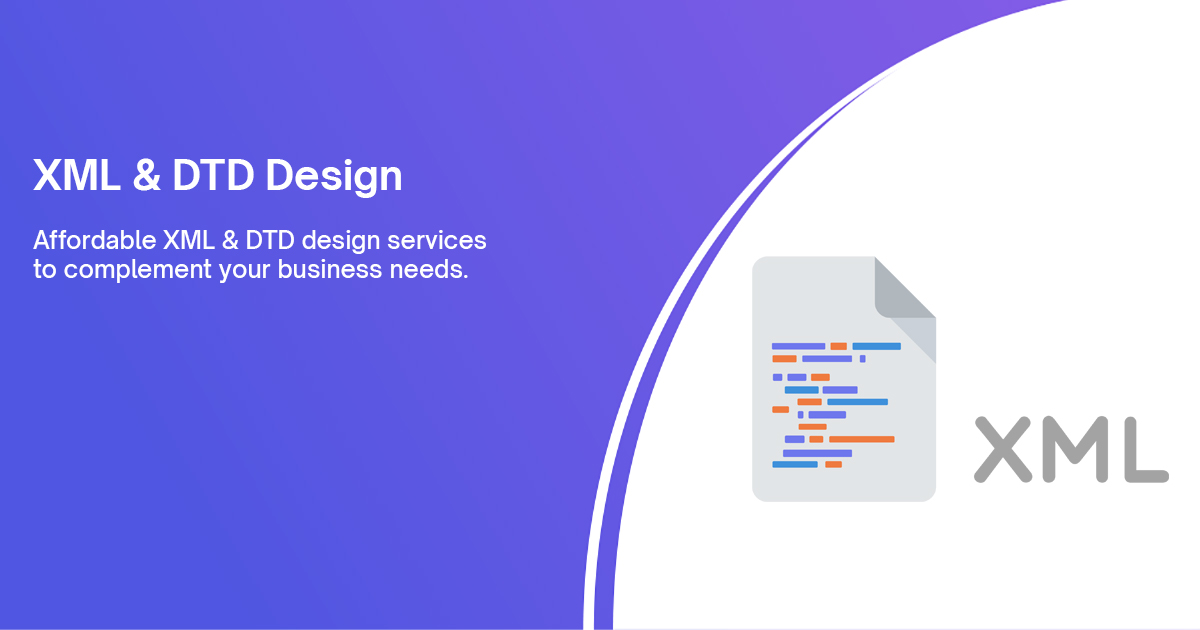 XML & DTD Design

Affordable XML & DTD design services to complement your business needs.

XML